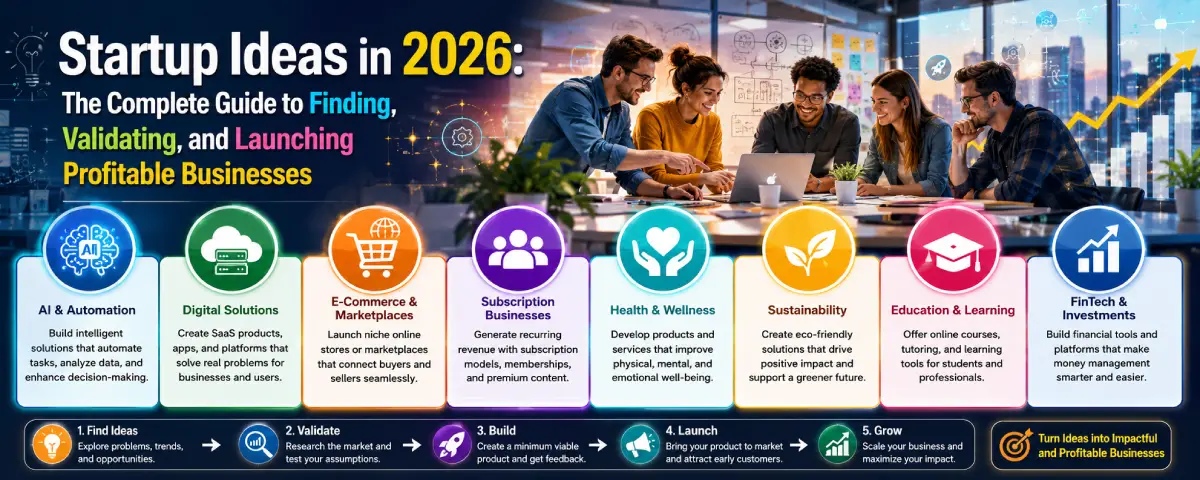 Startup Ideas in 2026:
The Complete Guide to Finding, Validating, and Launching Profitable Businesses

AI

AI & Automation
Build intelligent solutions that automate tasks, analyze data, and enhance decision-making.

Digital Solutions
Create SaaS products, apps, and platforms that solve real problems for businesses and users.

E-Commerce & Marketplaces
Launch niche online stores or marketplaces that connect buyers and sellers seamlessly.

Subscription Businesses
Generate recurring revenue with subscription models, memberships, and premium content.

Health & Wellness
Develop products and services that improve physical, mental, and emotional well-being.

Sustainability
Create eco-friendly solutions that drive positive impact and support a greener future.

Education & Learning
Offer online courses, tutoring, and learning tools for students and professionals.

FinTech & Investments
Build financial tools and platforms that make money management smarter and easier.

1. Find Ideas
Explore problems, trends, and opportunities.

2. Validate
Research the market and test your assumptions.

3. Build
Create a minimum viable product and get feedback.

4. Launch
Bring your product to market and attract early customers.

5. Grow
Scale your business and maximize your impact.

Turn Ideas into Impactful and Profitable Businesses